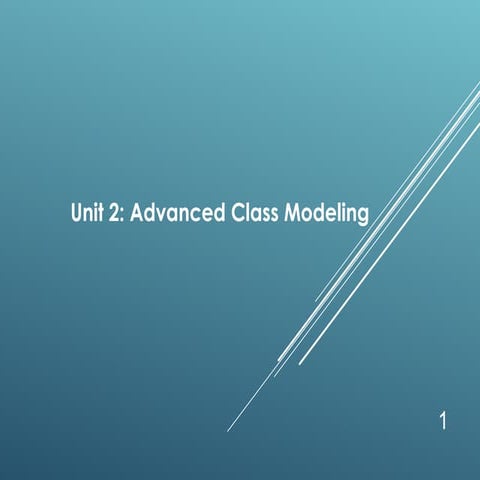 Unit 2: Advanced Class Modeling

1